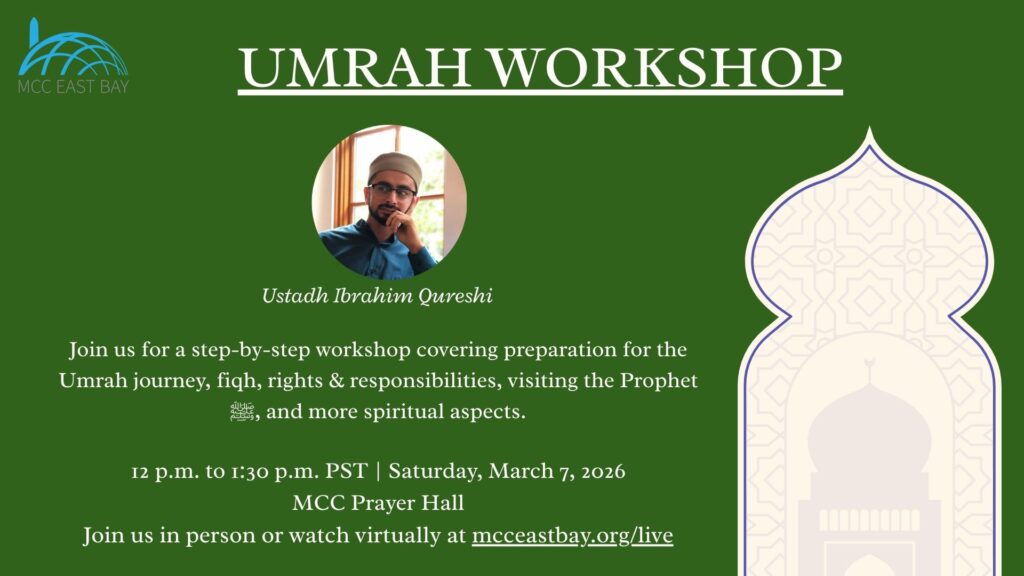 MCC EAST BAY

UMRAH WORKSHOP

Ustadh Ibrahim Qureshi

Join us for a step-by-step workshop covering preparation for the Umrah journey, fiqh, rights & responsibilities, visiting the Prophet ﷺ, and more spiritual aspects.

12 p.m. to 1:30 p.m. PST | Saturday, March 7, 2026
MCC Prayer Hall
Join us in person or watch virtually at mcceastbay.org/live